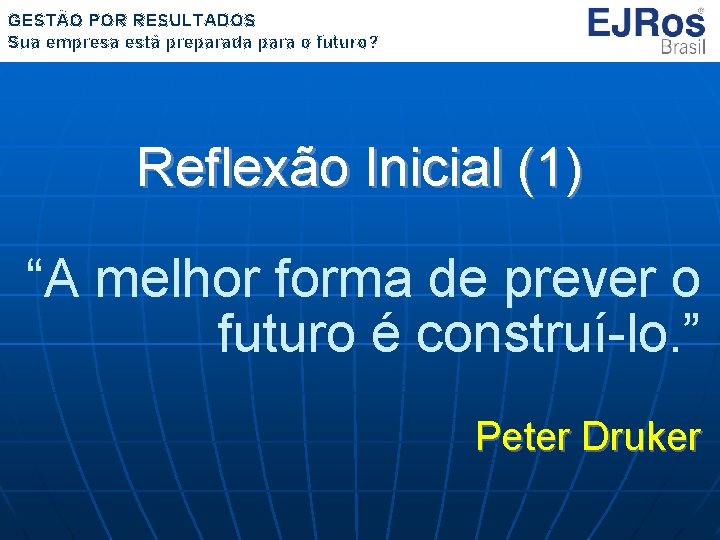 GESTÃO POR RESULTADOS
Sua empresa está preparada para o futuro?

EJRos®
Brasil

Reflexão Inicial (1)

“A melhor forma de prever o futuro é construí-lo.”

Peter Druker